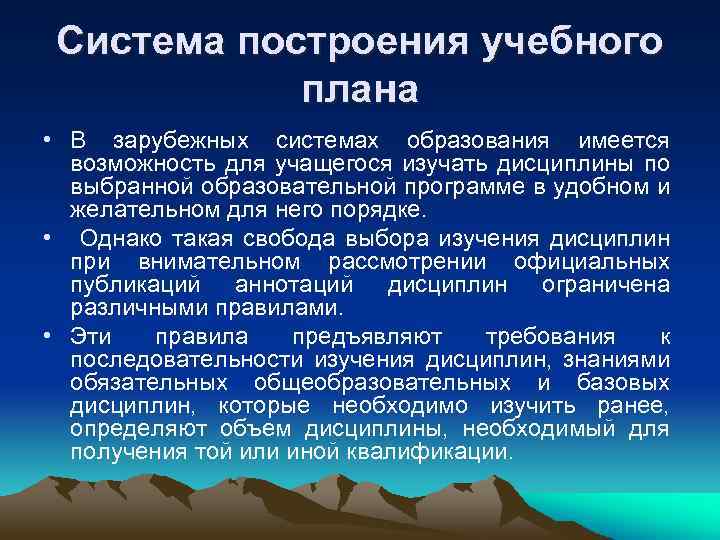 Система построения учебного плана

• В зарубежных системах образования имеется возможность для учащегося изучать дисциплины по выбранной образовательной программе в удобном и желательном для него порядке.

• Однако такая свобода выбора изучения дисциплин при внимательном рассмотрении официальных публикаций аннотаций дисциплин ограничена различными правилами.

• Эти правила предъявляют требования к последовательности изучения дисциплин, знаниями обязательных общеобразовательных и базовых дисциплин, которые необходимо изучить ранее, определяют объем дисциплины, необходимый для получения той или иной квалификации.